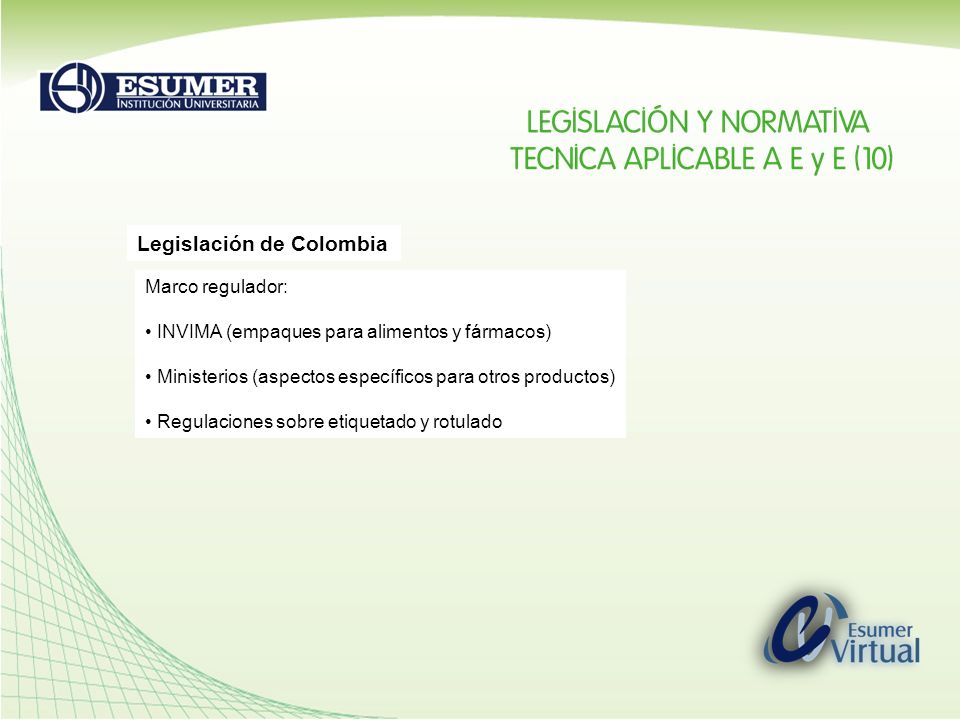 ESUMER
INSTITUCIÓN UNIVERSITARIA

LEGISLACIÓN Y NORMATIVA TECNICA APLICABLE A E y E (10)

Legislación de Colombia

Marco regulador:

• INVIMA (empaques para alimentos y fármacos)

• Ministerios (aspectos específicos para otros productos)

• Regulaciones sobre etiquetado y rotulado

Esumer Virtual